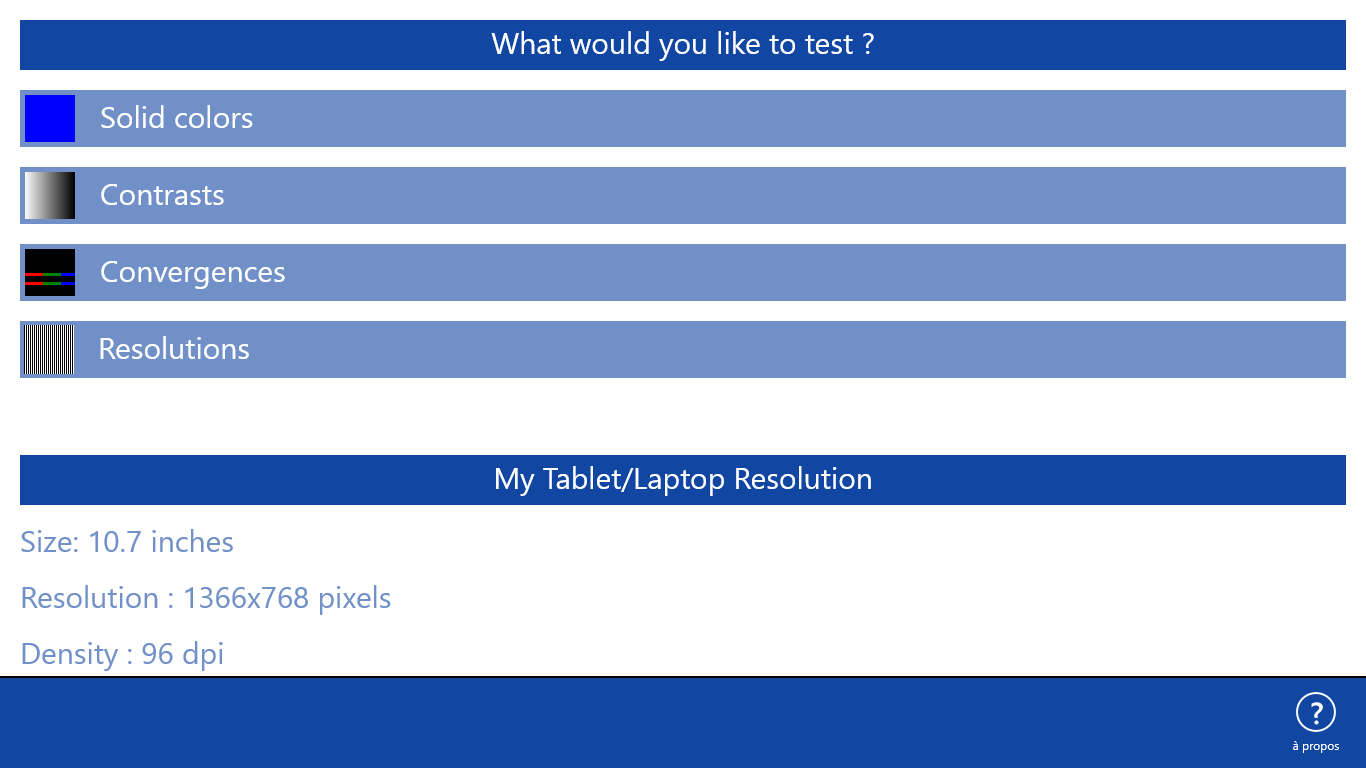 What would you like to test ?

Solid colors

Contrasts

Convergences

Resolutions

My Tablet/Laptop Resolution

Size: 10.7 inches

Resolution : 1366x768 pixels

Density : 96 dpi

?
à propos